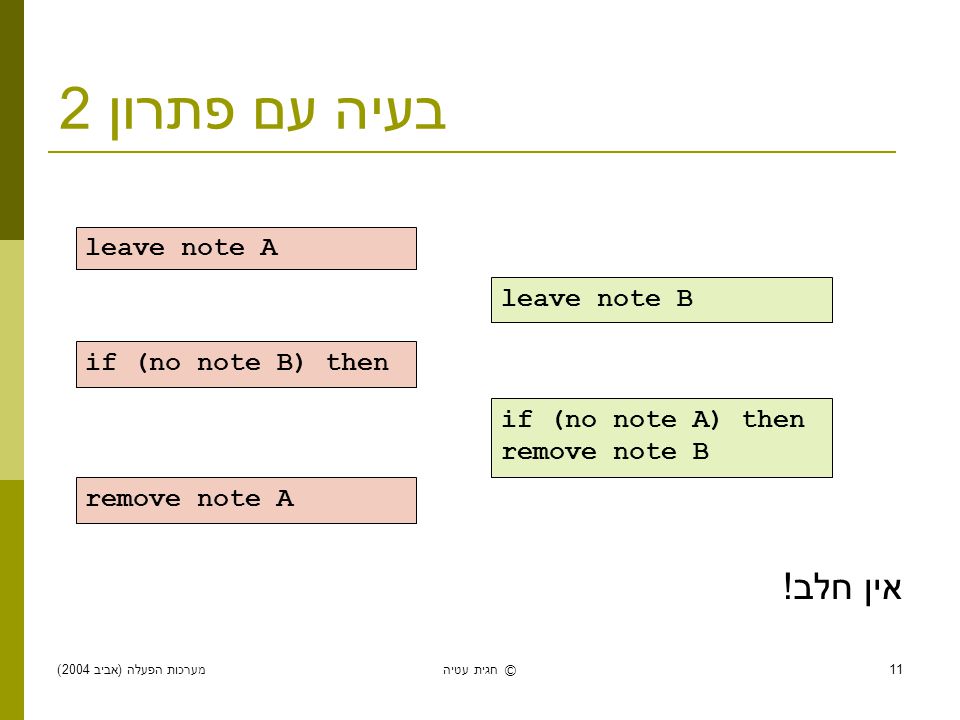 בעיה עם פתרון 2

leave note A

leave note B

if (no note B) then

if (no note A) then
remove note B

remove note A

אין חלב!

מערכות הפעלה (אביב 2004)

© חגית עטיה

11